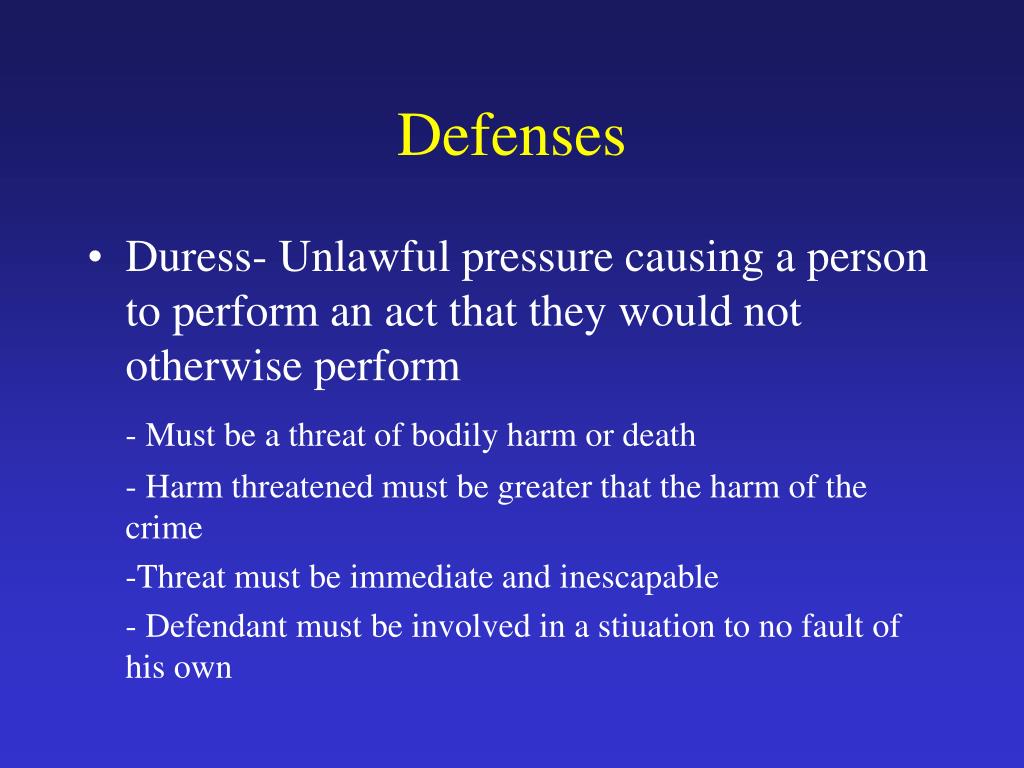 Defenses

• Duress- Unlawful pressure causing a person to perform an act that they would not otherwise perform

- Must be a threat of bodily harm or death

- Harm threatened must be greater that the harm of the crime

-Threat must be immediate and inescapable

- Defendant must be involved in a stiuation to no fault of his own